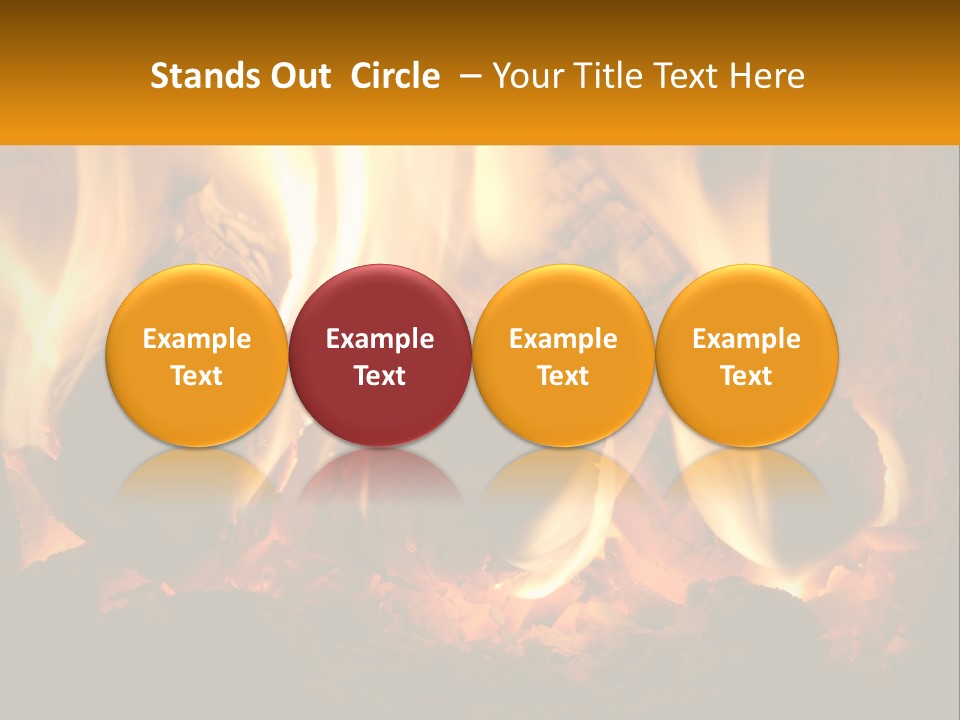 Stands Out Circle – Your Title Text Here

Example Text

Example Text

Example Text

Example Text